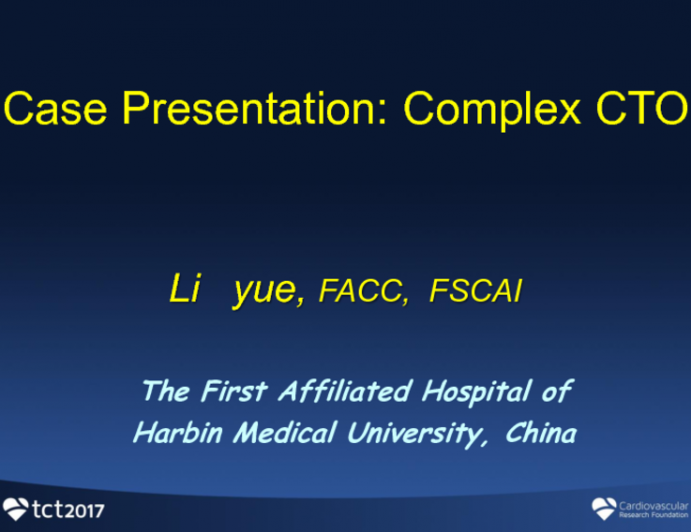 Case Presentation: Complex CTO

Li yue, FACC, FSCAI

The First Affiliated Hospital of Harbin Medical University, China

tct2017

Cardiovascular Research Foundation